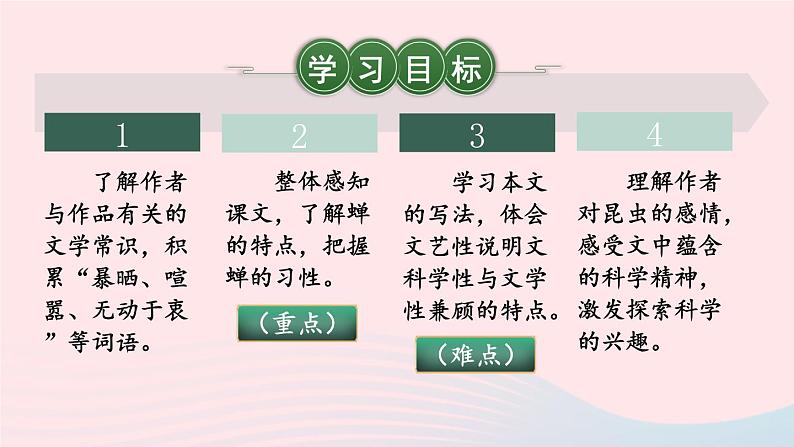 学习目标

1

了解作者与作品有关的文学常识，积累“暴晒、喧嚣、无动于衷”等词语。

2

整体感知课文，了解蝉的特点，把握蝉的习性。

（重点）

3

学习本文的写法，体会文艺性说明文科学性与文学性兼顾的特点。

（难点）

4

理解作者对昆虫的感情，感受文中蕴含的科学精神，激发探索科学的兴趣。